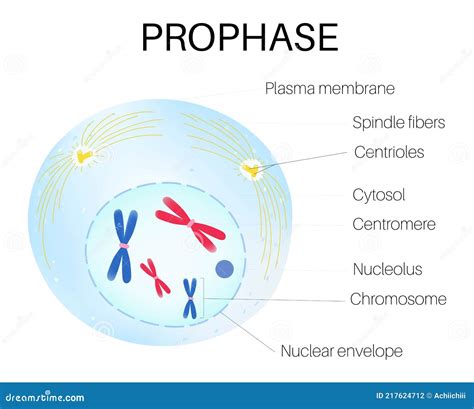 PROPHASE

Plasma membrane

Spindle fibers

Centrioles

Cytosol

Centromere

Nucleolus

Chromosome

Nuclear envelope

dreamstime.com

ID 217624712 © Achiichiii